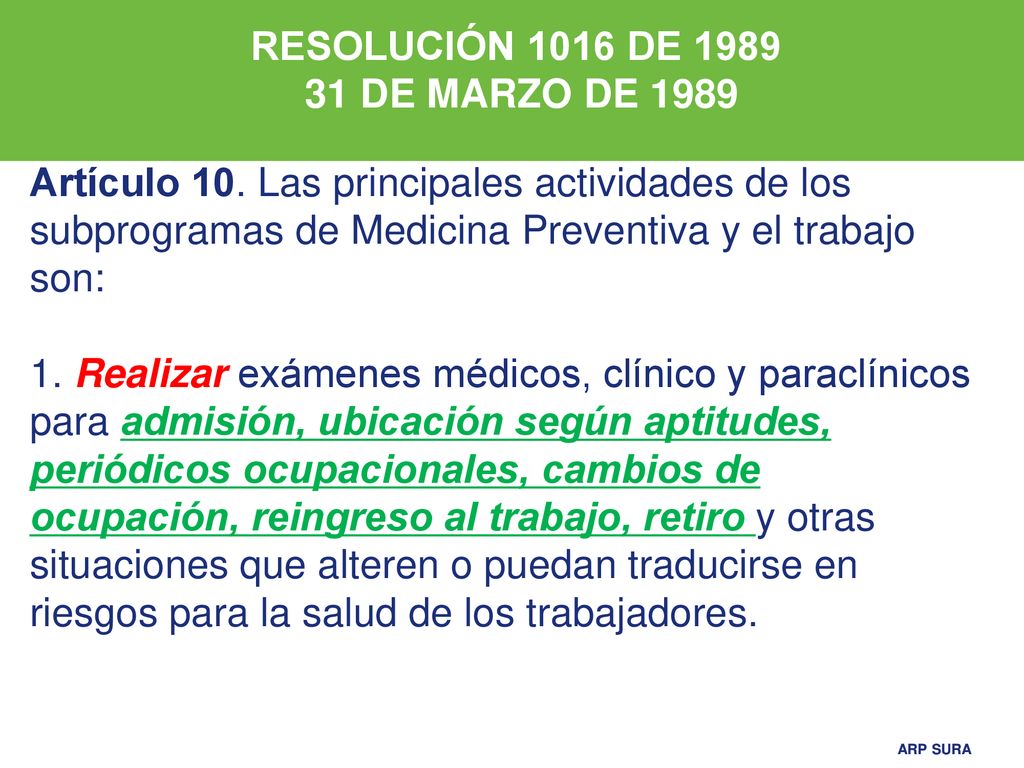 RESOLUCIÓN 1016 DE 1989
31 DE MARZO DE 1989

Artículo 10. Las principales actividades de los subprogramas de Medicina Preventiva y el trabajo son:

1. Realizar exámenes médicos, clínico y paraclínicos para admisión, ubicación según aptitudes, periódicos ocupacionales, cambios de ocupación, reingreso al trabajo, retiro y otras situaciones que alteren o puedan traducirse en riesgos para la salud de los trabajadores.

ARP SURA